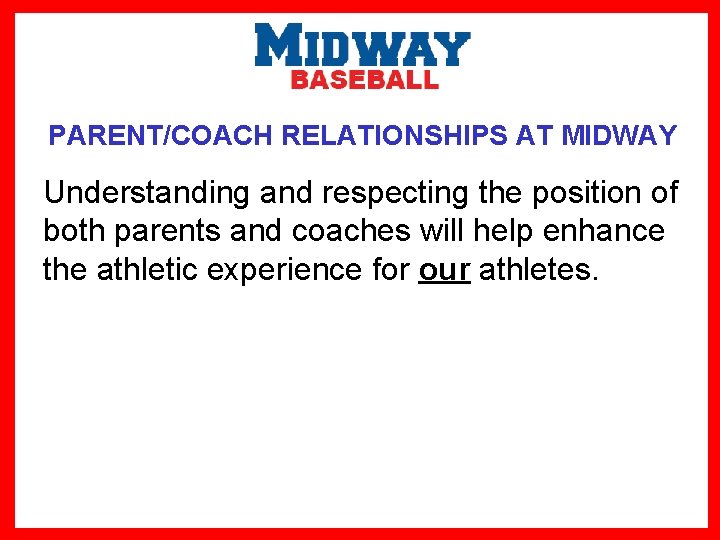 MIDWAY
BASEBALL

PARENT/COACH RELATIONSHIPS AT MIDWAY

Understanding and respecting the position of both parents and coaches will help enhance the athletic experience for our athletes.